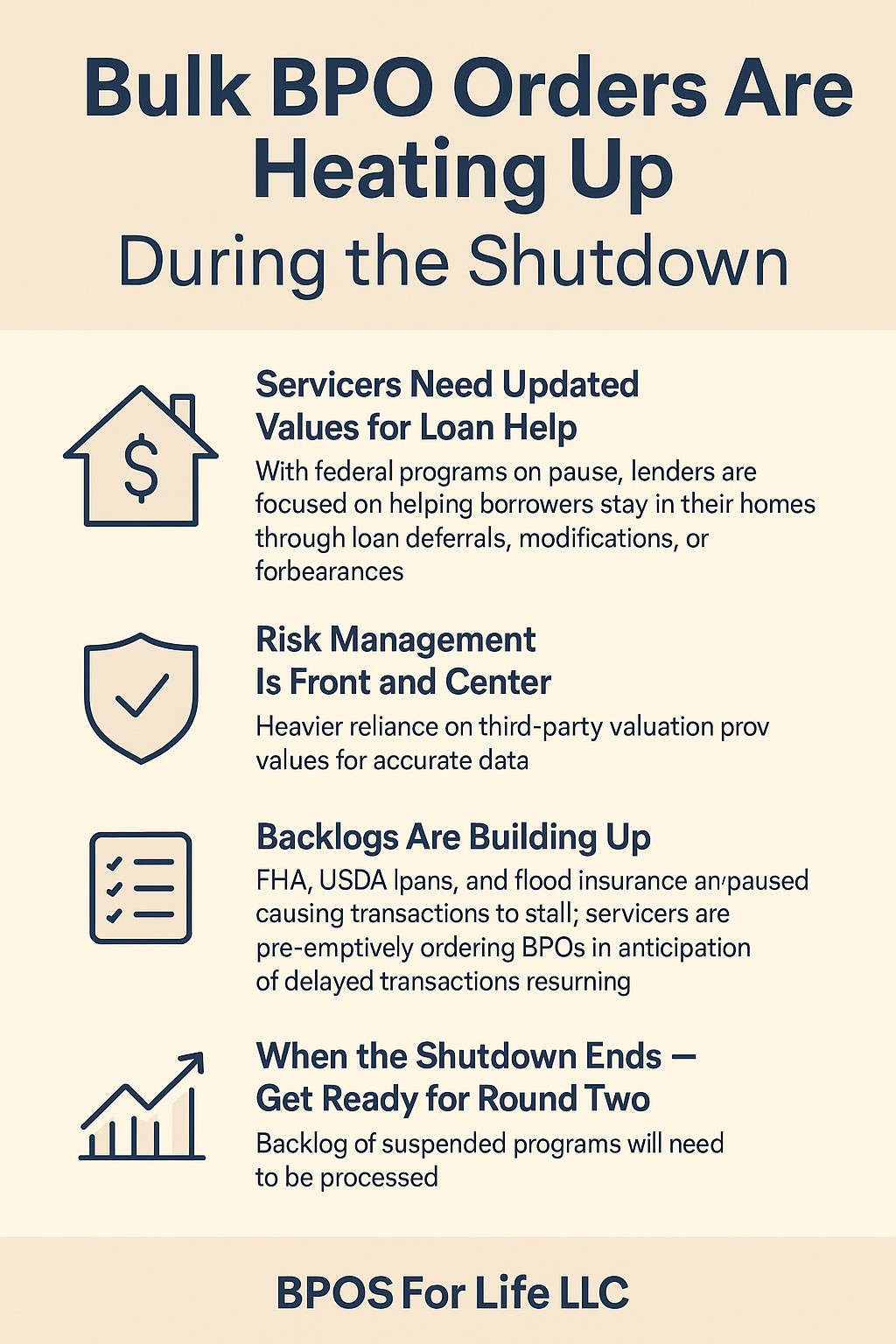 Bulk BPO Orders Are Heating Up
During the Shutdown

$

Servicers Need Updated Values for Loan Help

With federal programs on pause, lenders are focused on helping borrowers stay in their homes through loan deferrals, modifications, or forbearances

Risk Management Is Front and Center

Heavier reliance on third-party valuation prov values for accurate data

Backlogs Are Building Up

FHA, USDA lpans, and flood insurance an paused causing transactions to stall; servicers are pre-emptively ordering BPOs in anticipation of delayed transactions resurning

When the Shutdown Ends — Get Ready for Round Two

Backlog of suspended programs will need to be processed

BPOS For Life LLC